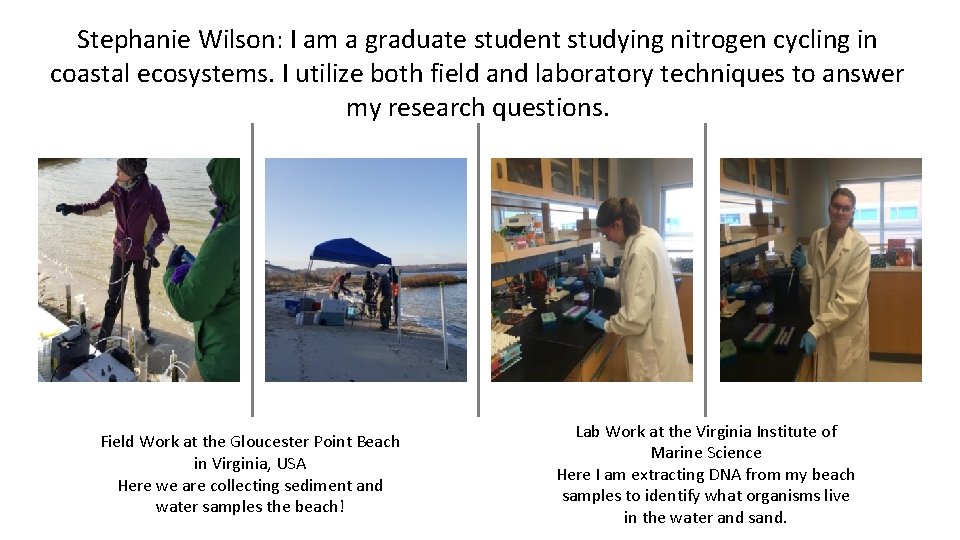 Stephanie Wilson: I am a graduate student studying nitrogen cycling in coastal ecosystems. I utilize both field and laboratory techniques to answer my research questions.

Field Work at the Gloucester Point Beach in Virginia, USA
Here we are collecting sediment and water samples the beach!

Lab Work at the Virginia Institute of Marine Science
Here I am extracting DNA from my beach samples to identify what organisms live in the water and sand.